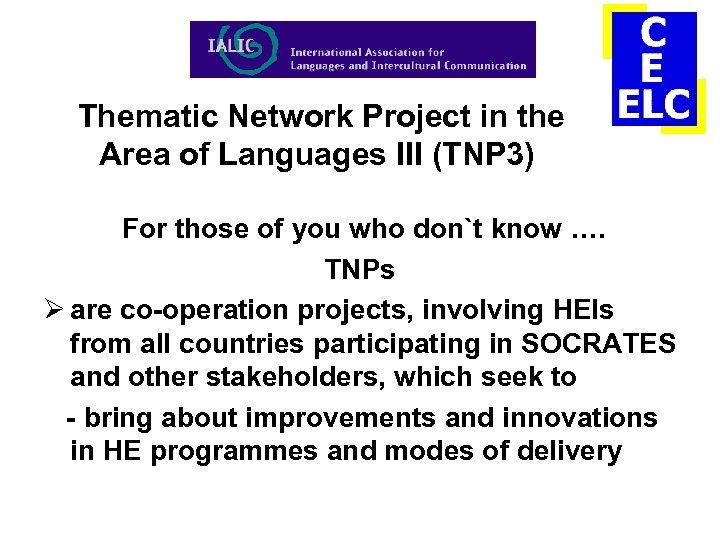 IALIC International Association for Languages and Intercultural Communication

C
E
ELC

Thematic Network Project in the Area of Languages III (TNP3)

For those of you who don`t know ….

TNPs

➢ are co-operation projects, involving HEIs from all countries participating in SOCRATES and other stakeholders, which seek to

- bring about improvements and innovations in HE programmes and modes of delivery